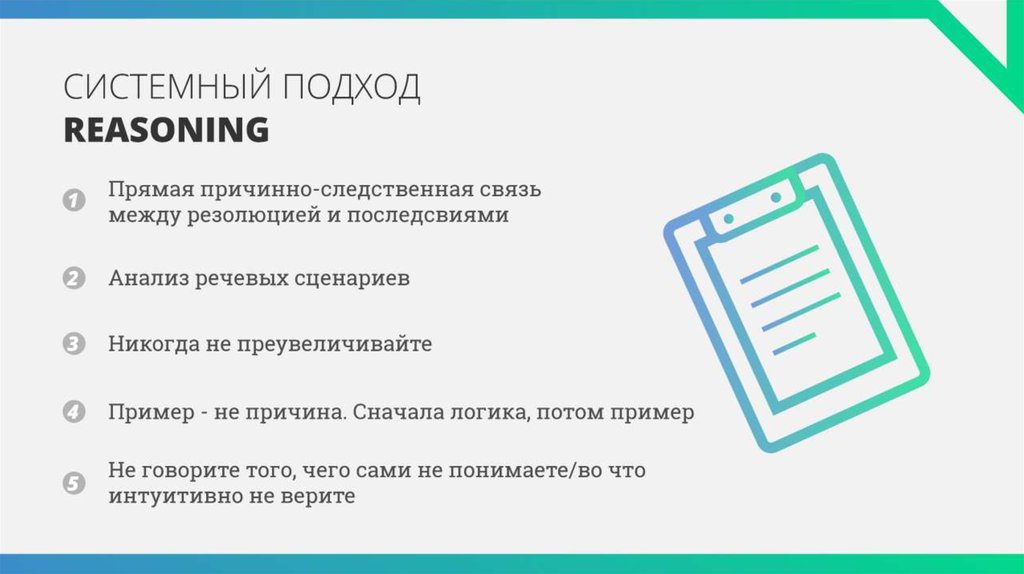 СИСТЕМНЫЙ ПОДХОД
REASONING

1 Прямая причинно-следственная связь между резолюцией и последсвиями

2 Анализ речевых сценариев

3 Никогда не преувеличивайте

4 Пример - не причина. Сначала логика, потом пример

5 Не говорите того, чего сами не понимаете/во что интуитивно не верите